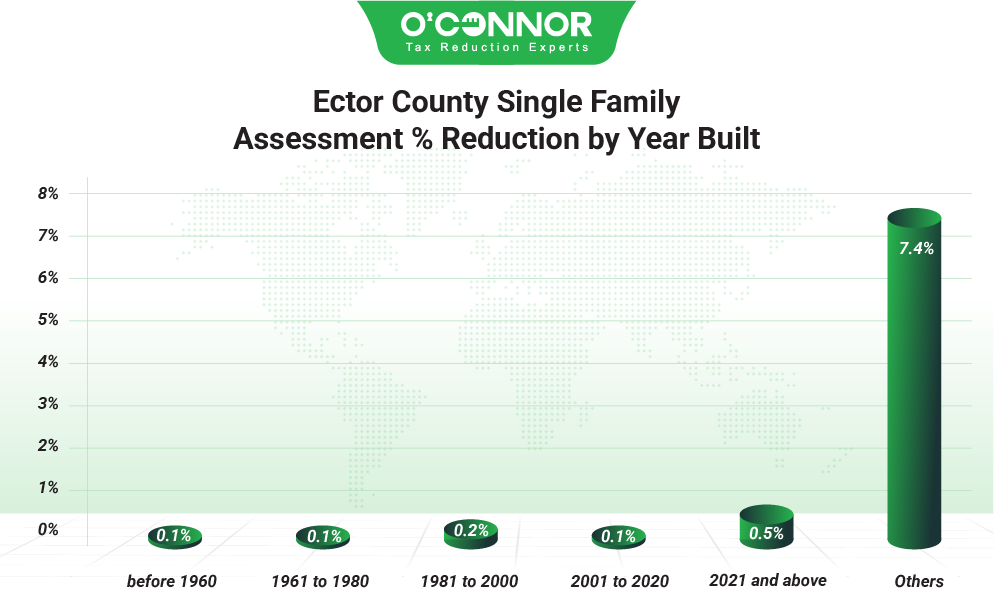 O'CONNOR
Tax Reduction Experts

Ector County Single Family Assessment % Reduction by Year Built

8%
7%
6%
5%
4%
3%
2%
1%
0%

0.1%
0.1%
0.2%
0.1%
0.5%
7.4%

before 1960
1961 to 1980
1981 to 2000
2001 to 2020
2021 and above
Others